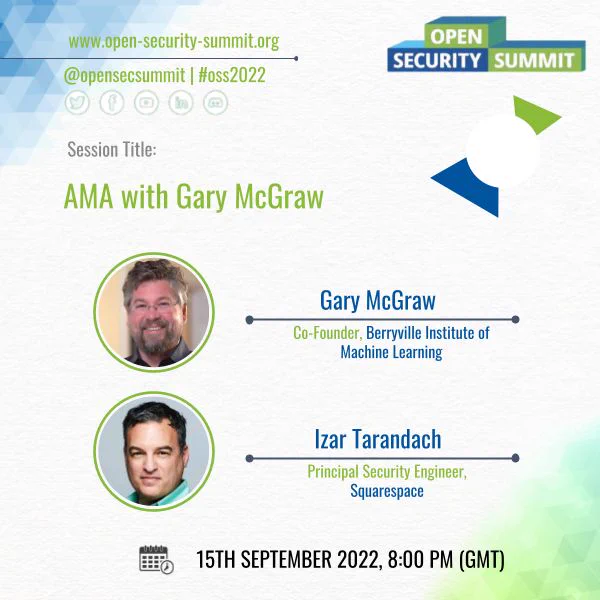 www.open-security-summit.org

@opensecsummit | #oss2022

OPEN SECURITY SUMMIT

Session Title:

AMA with Gary McGraw

Gary McGraw

Co-Founder, Berryville Institute of Machine Learning

Izar Tarandach

Principal Security Engineer, Squarespace

15TH SEPTEMBER 2022, 8:00 PM (GMT)